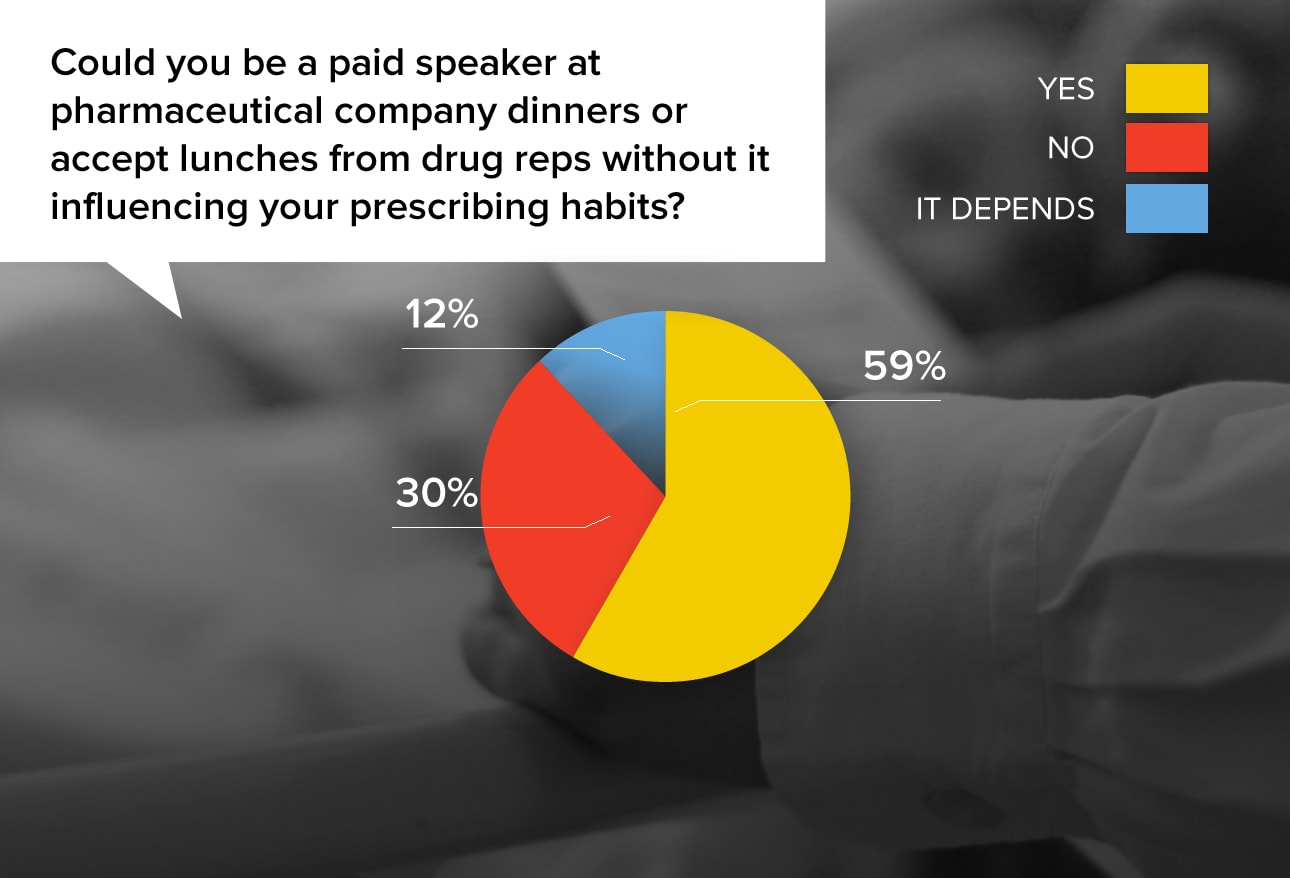 Could you be a paid speaker at pharmaceutical company dinners or accept lunches from drug reps without it influencing your prescribing habits?

YES

NO

IT DEPENDS

12%

59%

30%